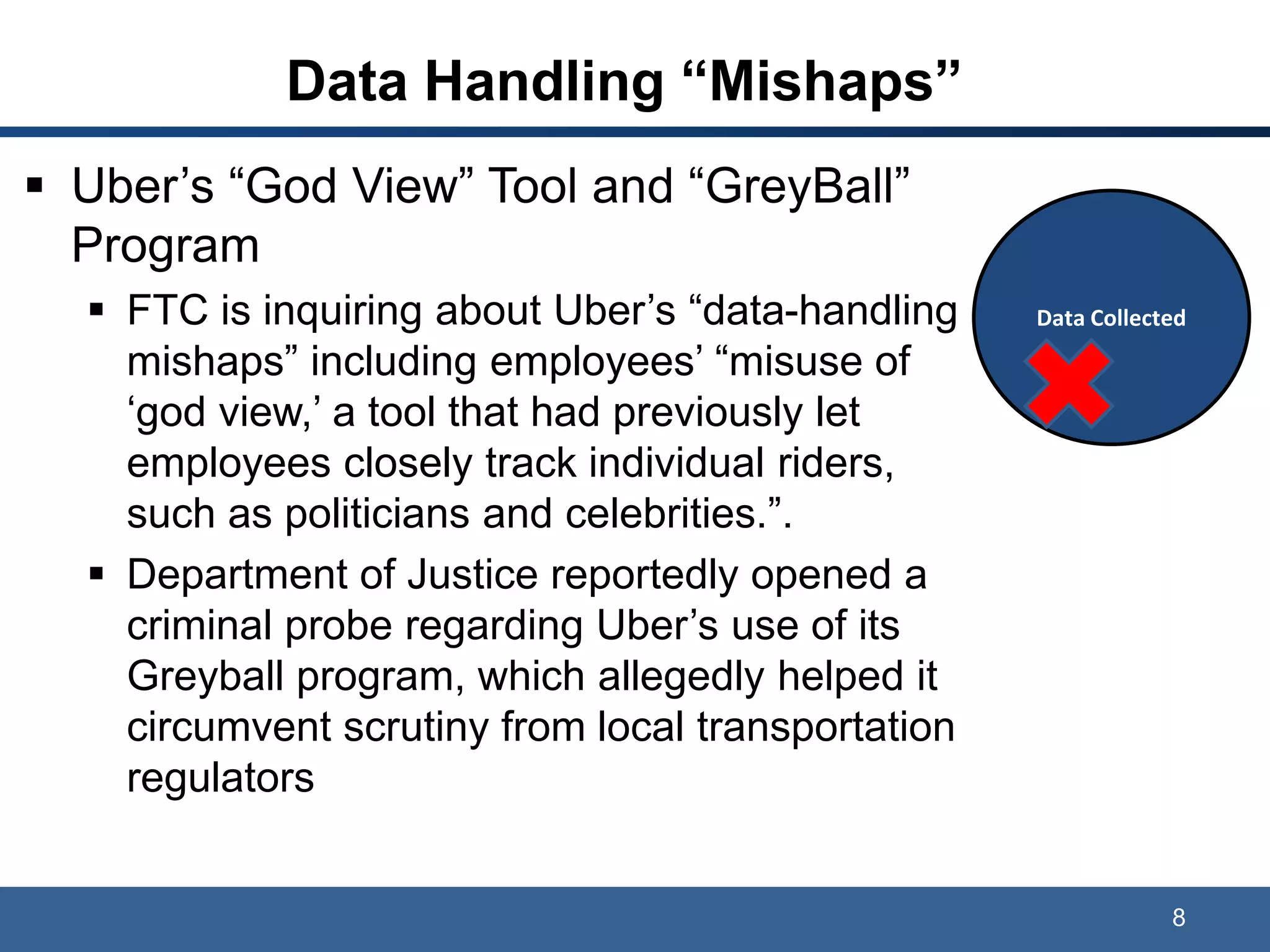 Data Handling “Mishaps”

▪ Uber’s “God View” Tool and “GreyBall” Program

▪ FTC is inquiring about Uber’s “data-handling mishaps” including employees’ “misuse of ‘god view,’ a tool that had previously let employees closely track individual riders, such as politicians and celebrities.”.

▪ Department of Justice reportedly opened a criminal probe regarding Uber’s use of its Greyball program, which allegedly helped it circumvent scrutiny from local transportation regulators

Data Collected

8